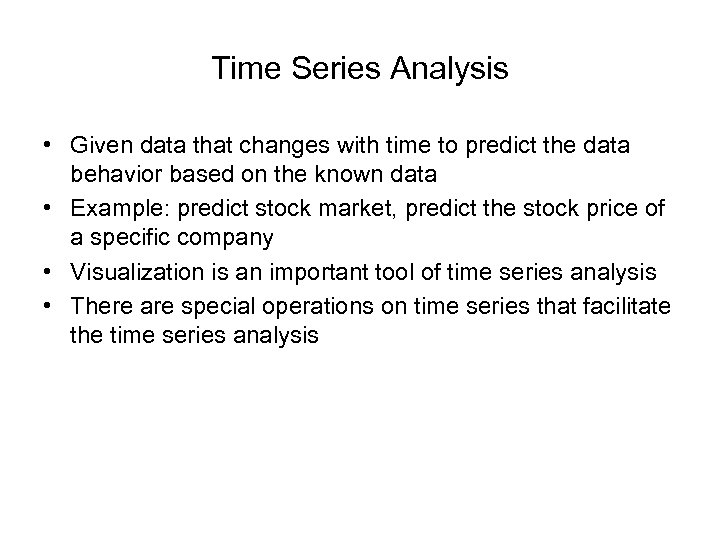 Time Series Analysis

• Given data that changes with time to predict the data behavior based on the known data
• Example: predict stock market, predict the stock price of a specific company
• Visualization is an important tool of time series analysis
• There are special operations on time series that facilitate the time series analysis